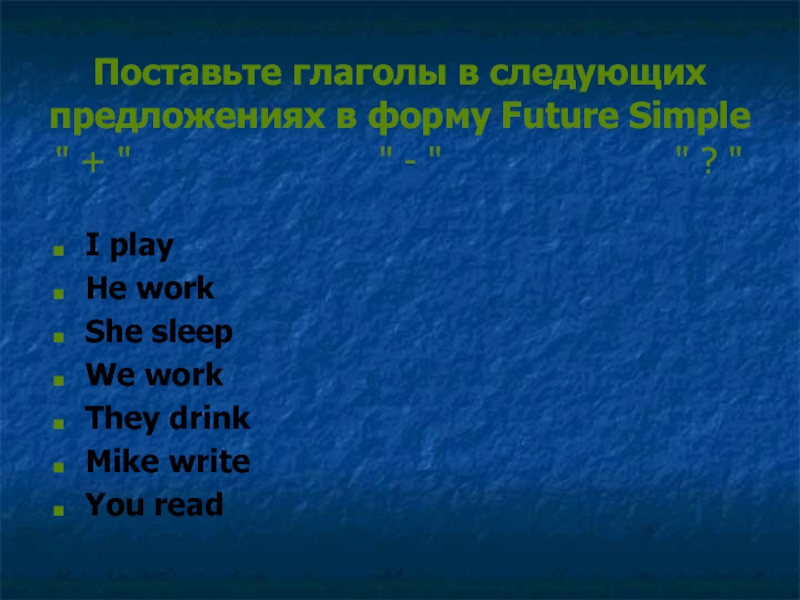 Поставьте глаголы в следующих предложениях в форму Future Simple
" + " " - " " ? "

I play
He work
She sleep
We work
They drink
Mike write
You read